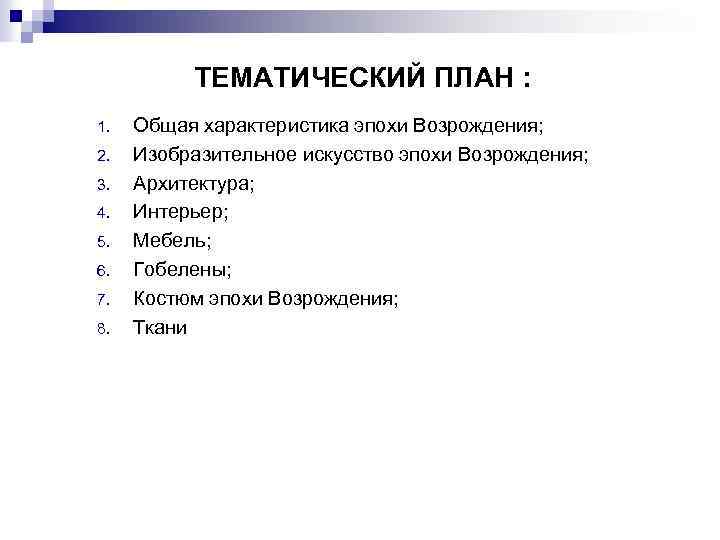 ТЕМАТИЧЕСКИЙ ПЛАН :

1. Общая характеристика эпохи Возрождения;
2. Изобразительное искусство эпохи Возрождения;
3. Архитектура;
4. Интерьер;
5. Мебель;
6. Гобелены;
7. Костюм эпохи Возрождения;
8. Ткани